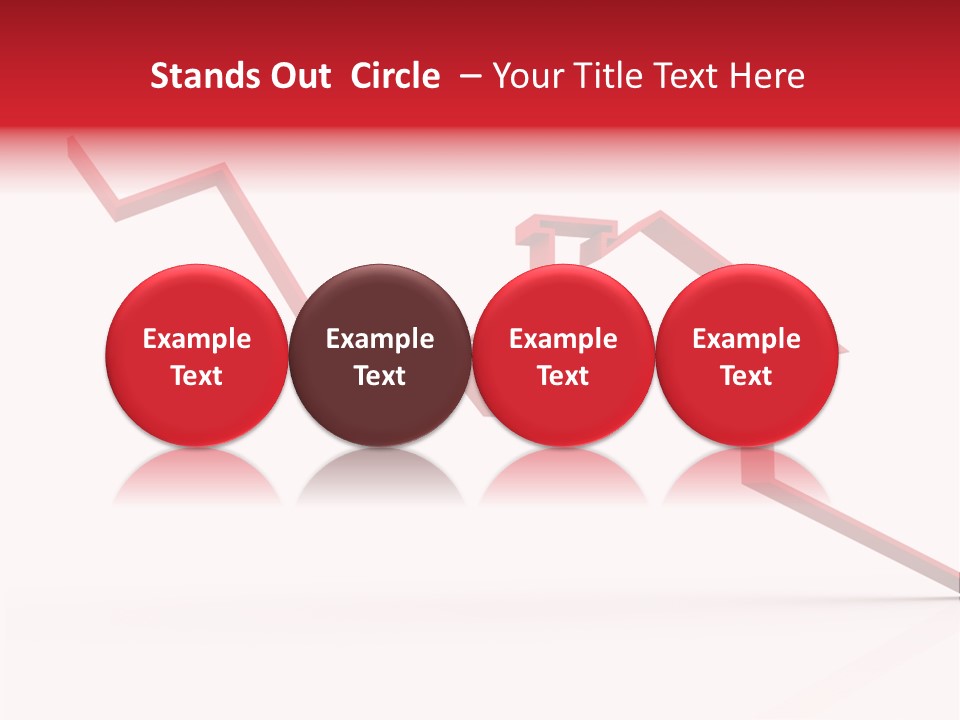 Stands Out Circle – Your Title Text Here

Example Text

Example Text

Example Text

Example Text